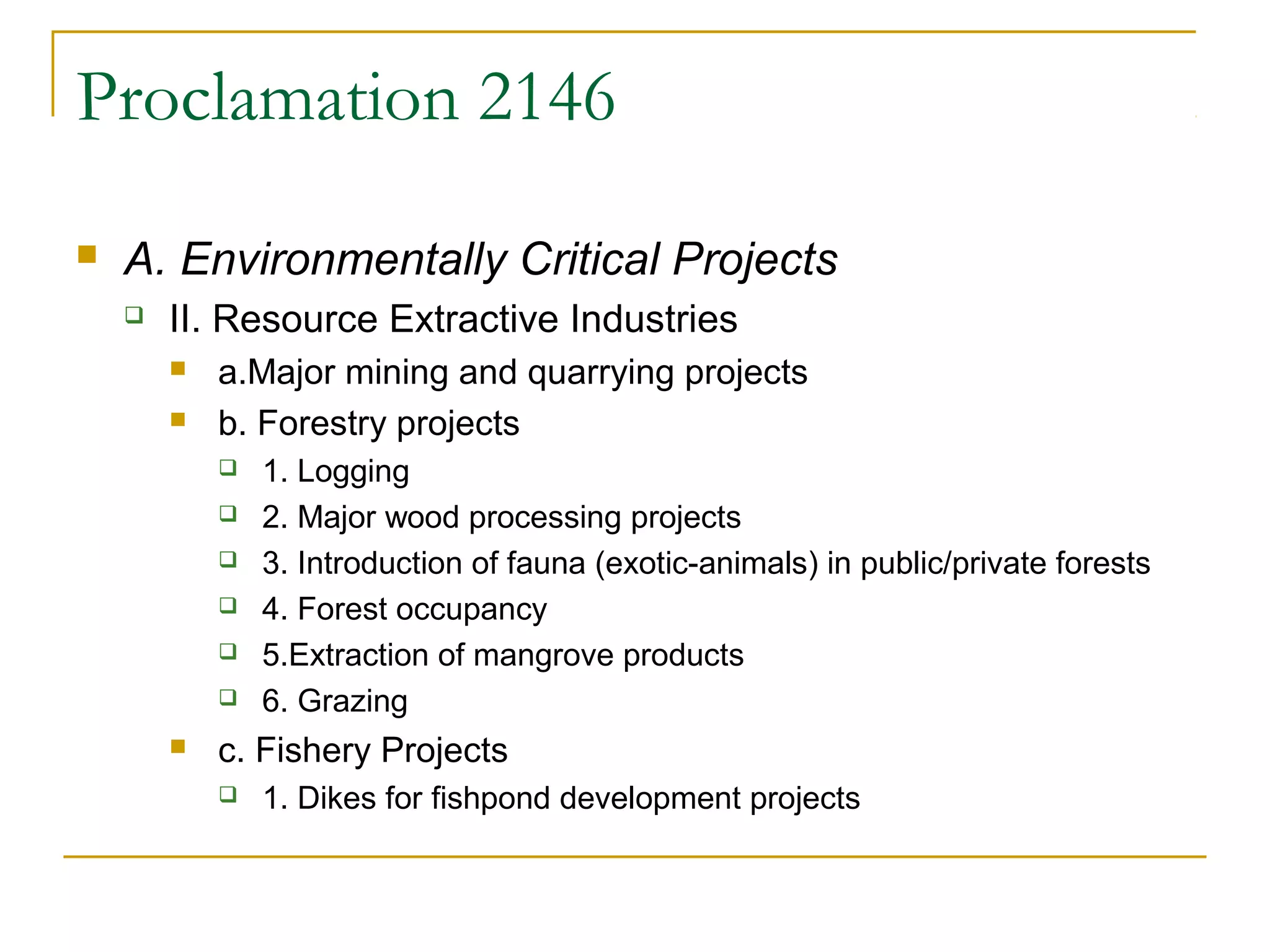 Proclamation 2146

A. Environmentally Critical Projects

II. Resource Extractive Industries

a.Major mining and quarrying projects

b. Forestry projects

1. Logging

2. Major wood processing projects

3. Introduction of fauna (exotic-animals) in public/private forests

4. Forest occupancy

5.Extraction of mangrove products

6. Grazing

c. Fishery Projects

1. Dikes for fishpond development projects